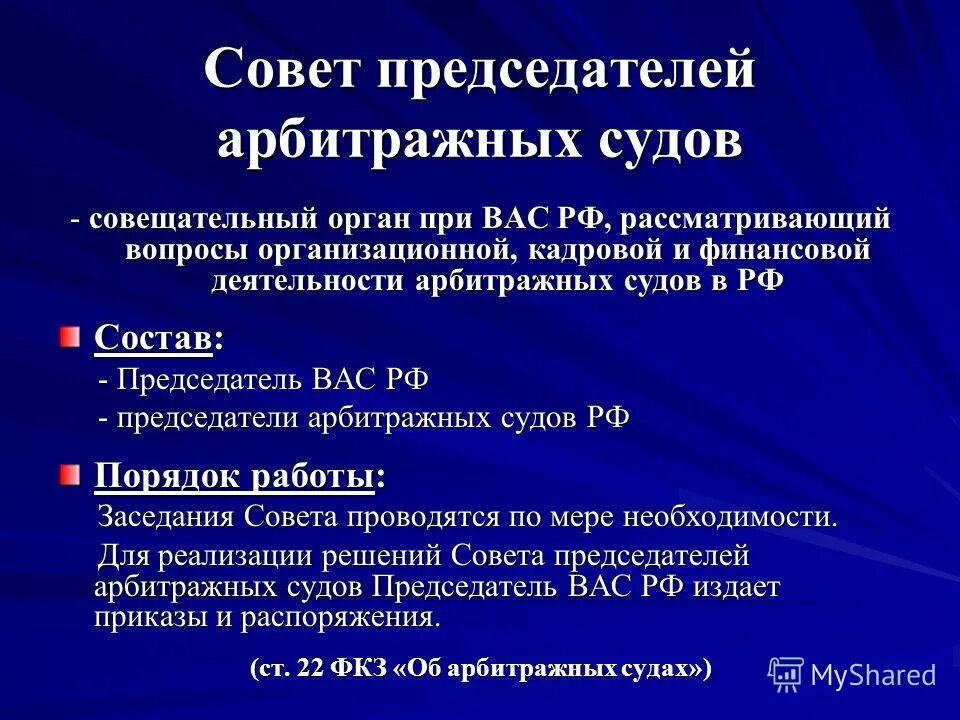 Совет председателей арбитражных судов

- совещательный орган при ВАС РФ, рассматривающий вопросы организационной, кадровой и финансовой деятельности арбитражных судов в РФ

Состав:

- Председатель ВАС РФ
- председатели арбитражных судов РФ

Порядок работы:

Заседания Совета проводятся по мере необходимости.

Для реализации решений Совета председателей арбитражных судов Председатель ВАС РФ издает приказы и распоряжения.

(ст. 22 ФКЗ «Об арбитражных судах»)

MyShared